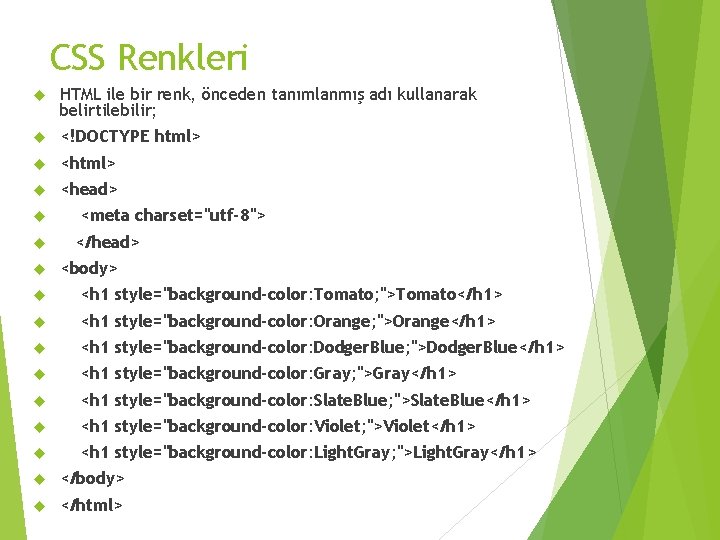 CSS Renkleri

HTML ile bir renk, önceden tanımlanmış adı kullanarak belirtilebilir;

<!DOCTYPE html>

<html>

<head>

<meta charset="utf-8">

</head>

<body>

<h1 style="background-color:Tomato;">Tomato</h1>

<h1 style="background-color:Orange;">Orange</h1>

<h1 style="background-color:DodgerBlue;">DodgerBlue</h1>

<h1 style="background-color:Gray;">Gray</h1>

<h1 style="background-color:SlateBlue;">SlateBlue</h1>

<h1 style="background-color:Violet;">Violet</h1>

<h1 style="background-color:LightGray;">LightGray</h1>

</body>

</html>